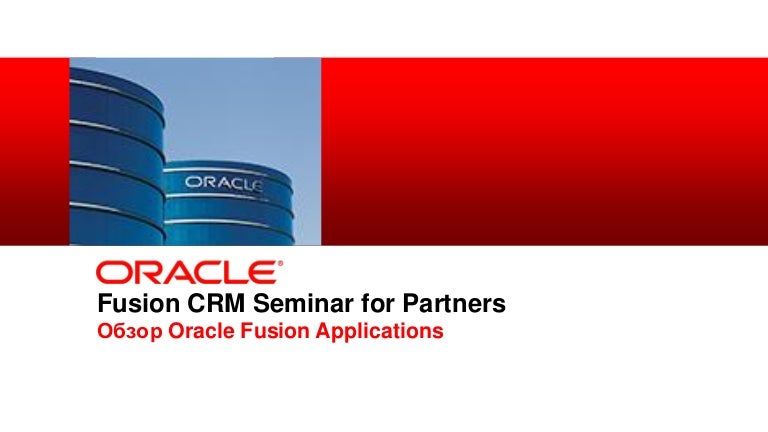 ORACLE

ORACLE®

Fusion CRM Seminar for Partners

Обзор Oracle Fusion Applications